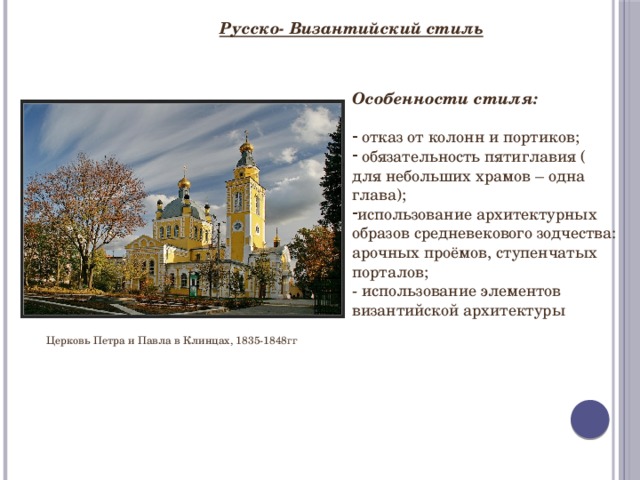 Русско- Византийский стиль

Особенности стиля:

- отказ от колонн и портиков;
- обязательность пятиглавия ( для небольших храмов – одна глава);
-использование архитектурных образов средневекового зодчества: арочных проёмов, ступенчатых порталов;
- использование элементов византийской архитектуры

Церковь Петра и Павла в Клинцах, 1835-1848гг